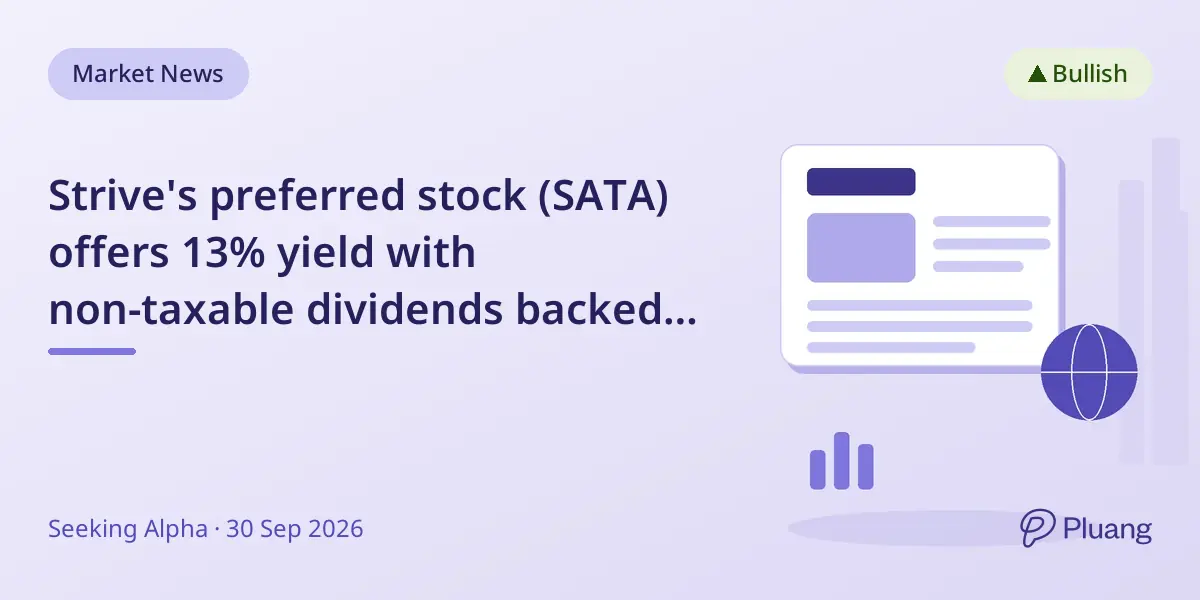 Market News

▲ Bullish

Strive's preferred stock (SATA) offers 13% yield with non-taxable dividends backed...

Seeking Alpha · 30 Sep 2026

Pluang